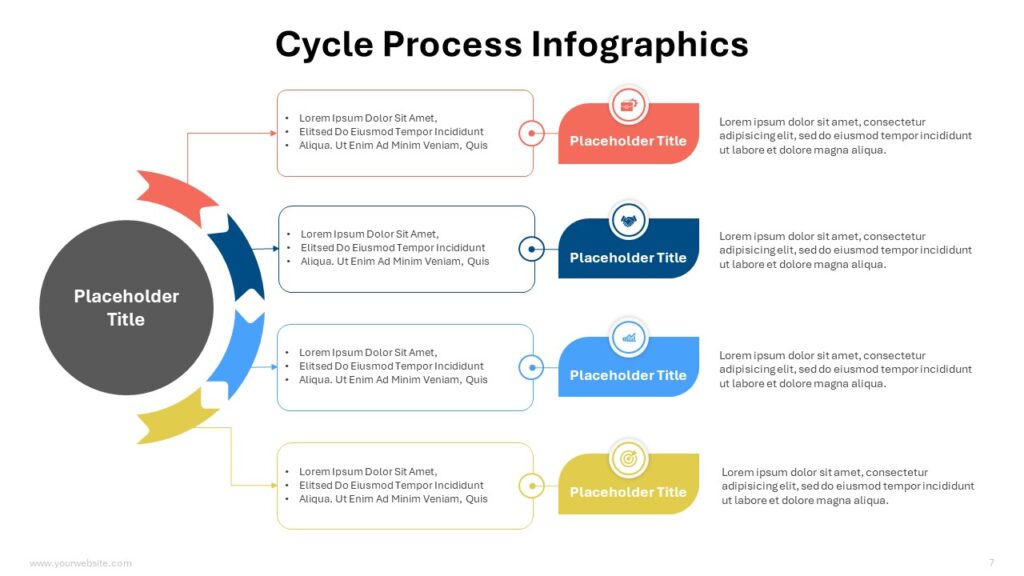 Cycle Process Infographics

Placeholder Title

• Lorem Ipsum Dolor Sit Amet,
• Elitsed Do Eiusmod Tempor Incididunt
• Aliqua. Ut Enim Ad Minim Veniam, Quis

Placeholder Title

Lorem ipsum dolor sit amet, consectetur adipisicing elit, sed do eiusmod tempor incididunt ut labore et dolore magna aliqua.

• Lorem Ipsum Dolor Sit Amet,
• Elitsed Do Eiusmod Tempor Incididunt
• Aliqua. Ut Enim Ad Minim Veniam, Quis

Placeholder Title

Lorem ipsum dolor sit amet, consectetur adipisicing elit, sed do eiusmod tempor incididunt ut labore et dolore magna aliqua.

• Lorem Ipsum Dolor Sit Amet,
• Elitsed Do Eiusmod Tempor Incididunt
• Aliqua. Ut Enim Ad Minim Veniam, Quis

Placeholder Title

Lorem ipsum dolor sit amet, consectetur adipisicing elit, sed do eiusmod tempor incididunt ut labore et dolore magna aliqua.

• Lorem Ipsum Dolor Sit Amet,
• Elitsed Do Eiusmod Tempor Incididunt
• Aliqua. Ut Enim Ad Minim Veniam, Quis

Placeholder Title

Lorem ipsum dolor sit amet, consectetur adipisicing elit, sed do eiusmod tempor incididunt ut labore et dolore magna aliqua.

www.yourwebsite.com

7